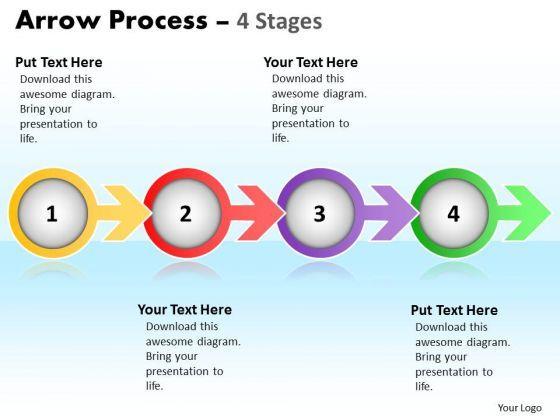 Arrow Process – 4 Stages

Put Text Here
Download this awesome diagram. Bring your presentation to life.

Your Text Here
Download this awesome diagram. Bring your presentation to life.

1

2

3

4

Your Text Here
Download this awesome diagram. Bring your presentation to life.

Put Text Here
Download this awesome diagram. Bring your presentation to life.

Your Logo